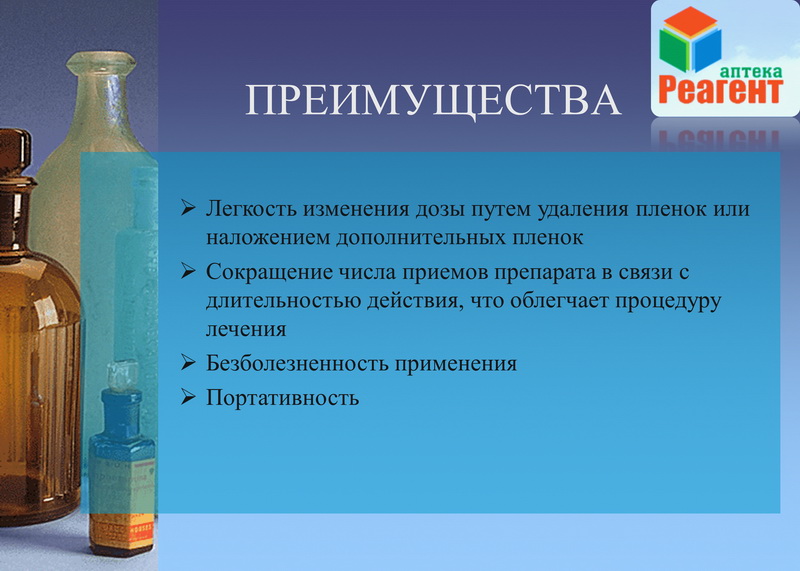 аптека
Реагент

ПРЕИМУЩЕСТВА

➢ Легкость изменения дозы путем удаления пленок или наложением дополнительных пленок
➢ Сокращение числа приемов препарата в связи с длительностью действия, что облегчает процедуру лечения
➢ Безболезненность применения
➢ Портативность